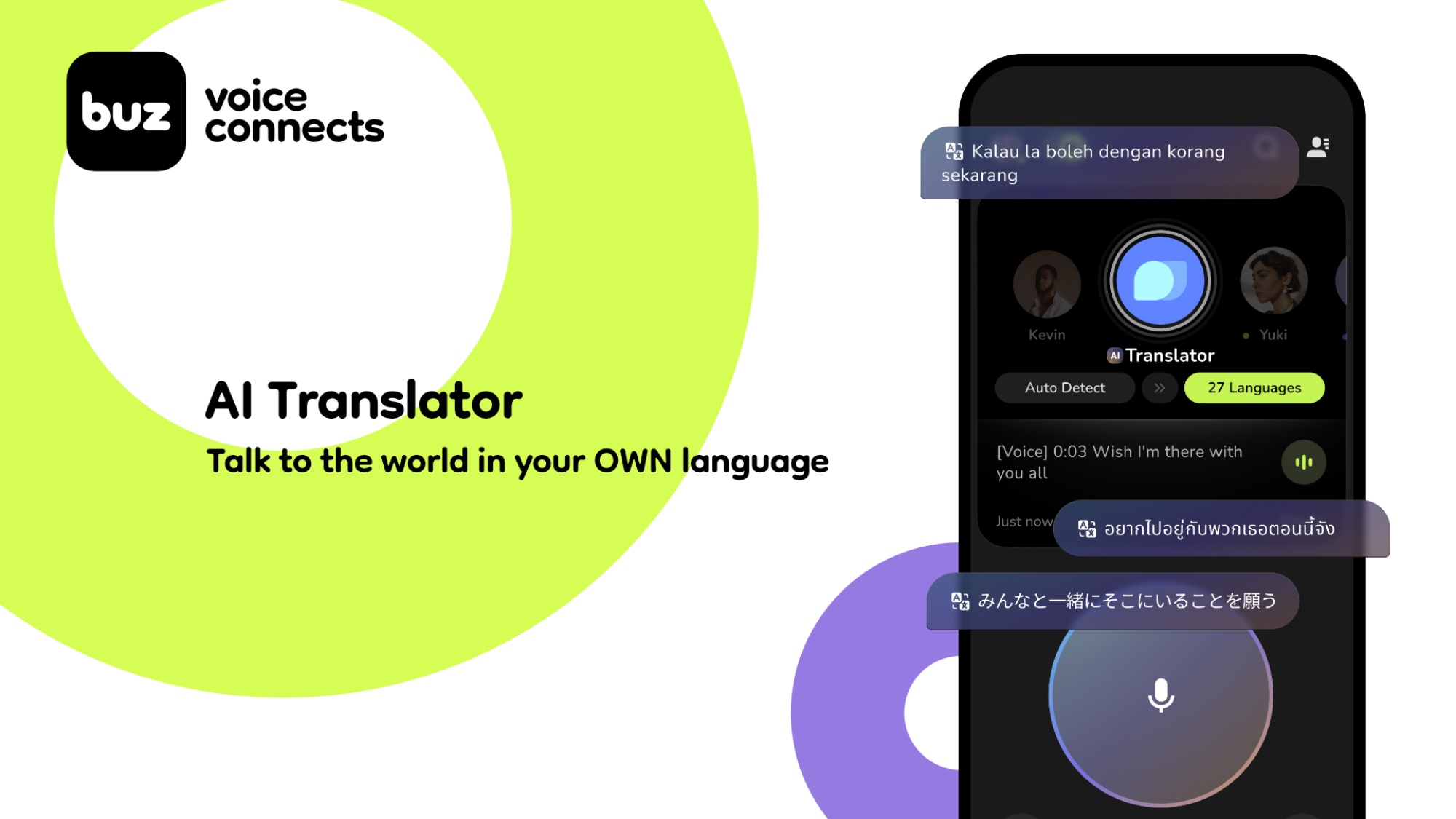 buz

voice connects

AI Translator

Talk to the world in your OWN language

Kalau la boleh dengan korang sekarang

Kevin

Yuki

AI Translator

Auto Detect

27 Languages

[Voice] 0:03 Wish I'm there with you all

Just now

อยากไปอยู่กับพวกเธอตอนนี้จัง

みんなと一緒にそこにいることを願う